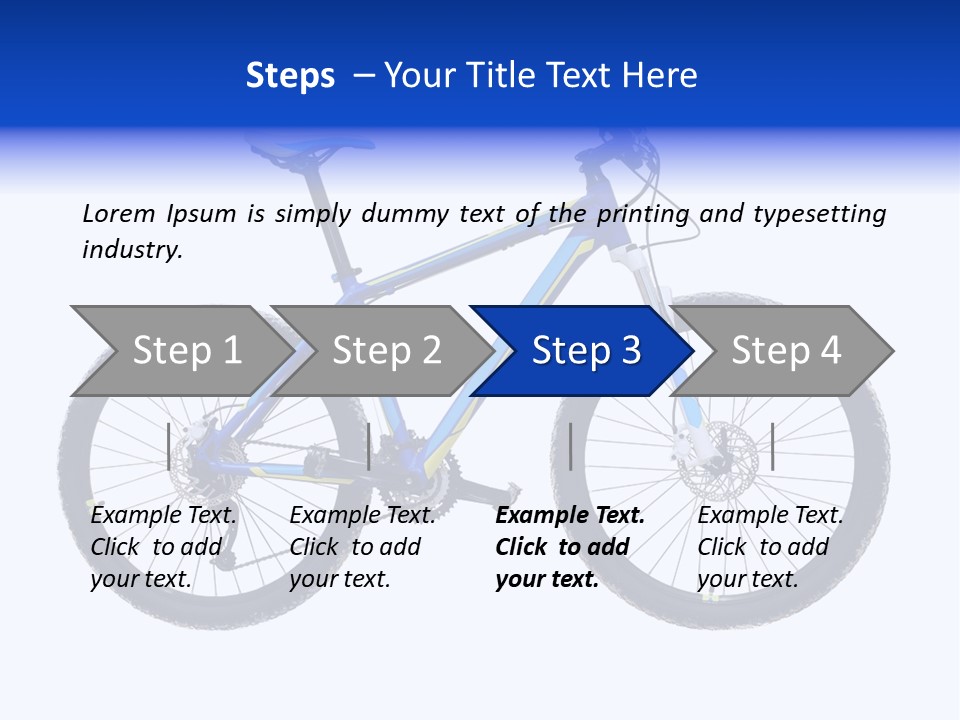 Steps – Your Title Text Here

Lorem Ipsum is simply dummy text of the printing and typesetting industry.

Step 1

Step 2

Step 3

Step 4

Example Text. Click to add your text.

Example Text. Click to add your text.

Example Text. Click to add your text.

Example Text. Click to add your text.